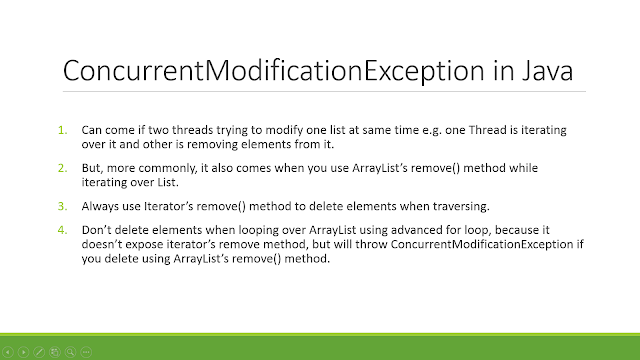 ConcurrentModificationException in Java

1. Can come if two threads trying to modify one list at same time e.g. one Thread is iterating over it and other is removing elements from it.

2. But, more commonly, it also comes when you use ArrayList's remove() method while iterating over List.

3. Always use Iterator's remove() method to delete elements when traversing.

4. Don't delete elements when looping over ArrayList using advanced for loop, because it doesn't expose iterator's remove method, but will throw ConcurrentModificationException if you delete using ArrayList's remove() method.